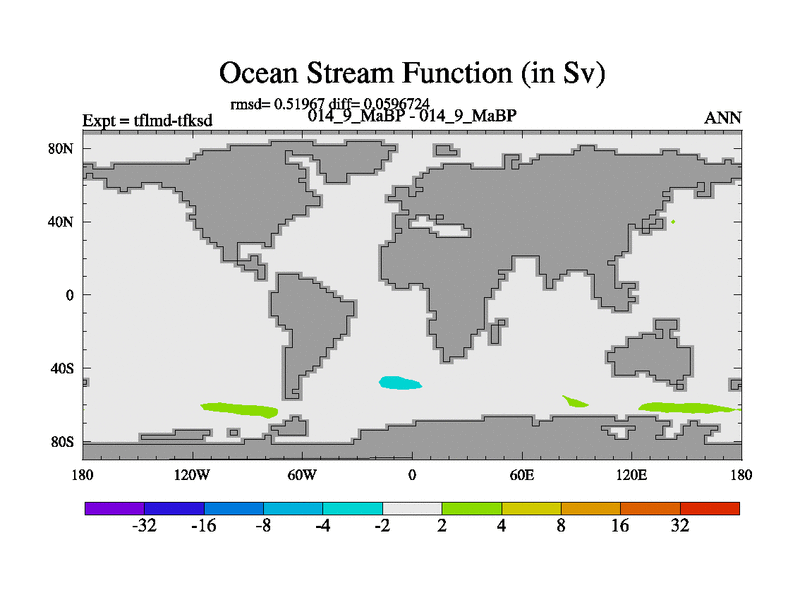 Ocean Stream Function (in Sv)

rmsd= 0.51967 diff= 0.0596724

Expt = tflmd-tfksd

014_9_MaBP - 014_9_MaBP

ANN

80N
40N
0
40S
80S

180 120W 60W 0 60E 120E 180

-32 -16 -8 -4 -2 2 4 8 16 32